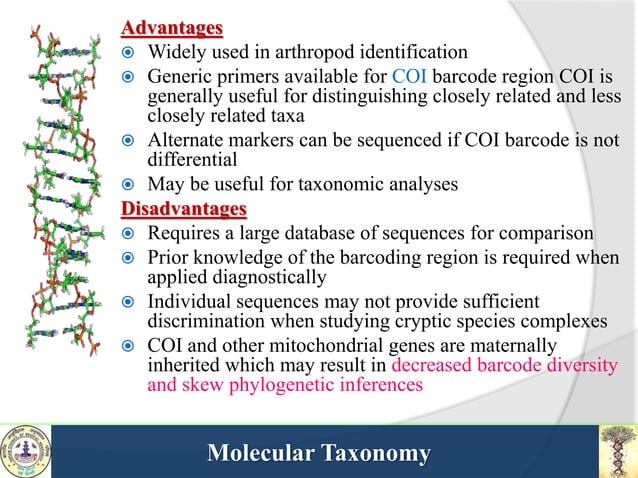 Advantages
Widely used in arthropod identification
Generic primers available for COI barcode region COI is generally useful for distinguishing closely related and less closely related taxa
Alternate markers can be sequenced if COI barcode is not differential
May be useful for taxonomic analyses

Disadvantages
Requires a large database of sequences for comparison
Prior knowledge of the barcoding region is required when applied diagnostically
Individual sequences may not provide sufficient discrimination when studying cryptic species complexes
COI and other mitochondrial genes are maternally inherited which may result in decreased barcode diversity and skew phylogenetic inferences

Molecular Taxonomy